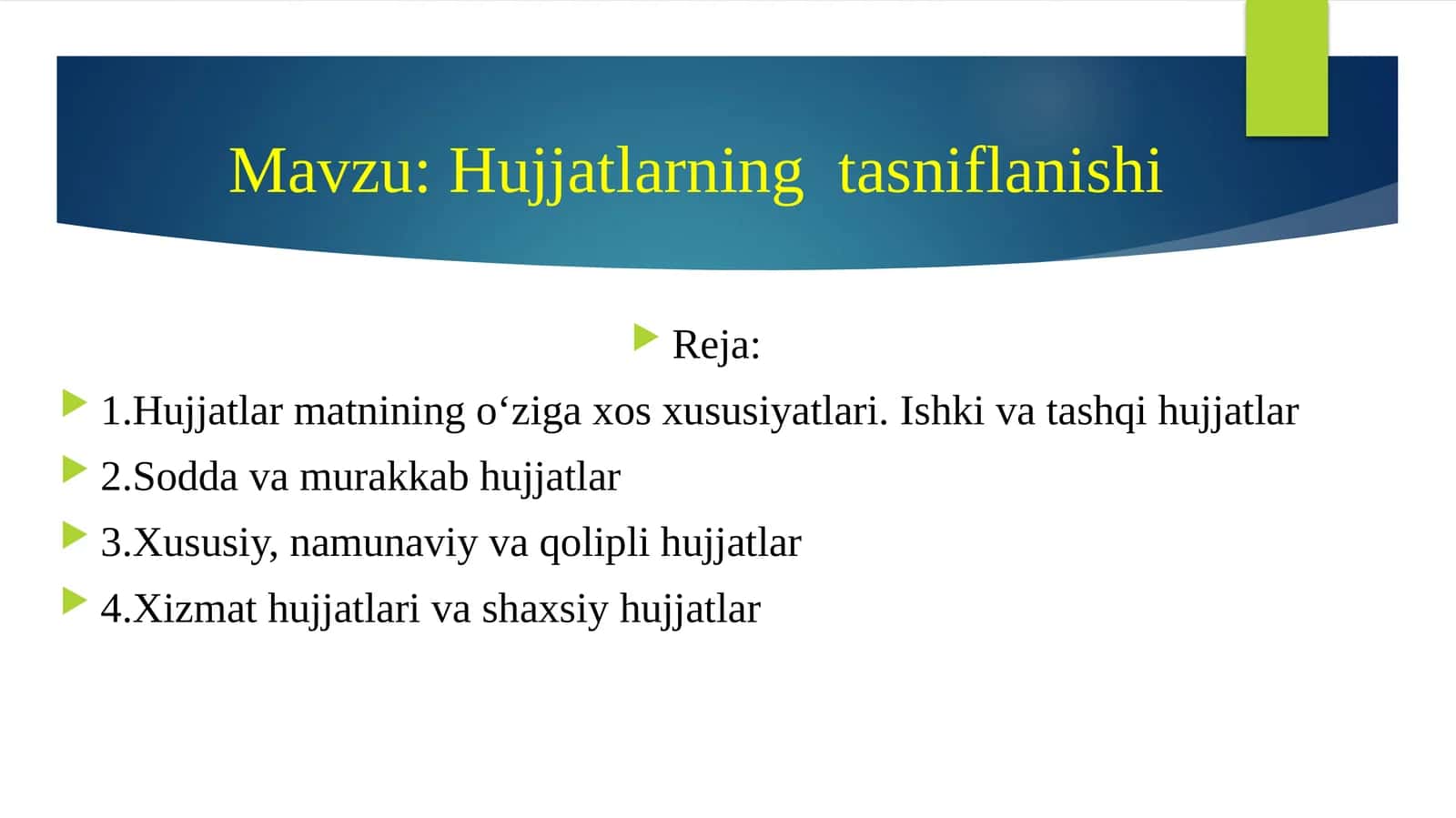 Mavzu: Hujjatlarning  tasniflanishi

Reja:

1.Hujjatlar matnining o‘ziga xos xususiyatlari. Ishki va tashqi hujjatlar

2.Sodda va murakkab hujjatlar

3.Xususiy, namunaviy va qolipli hujjatlar

4.Xizmat hujjatlari va shaxsiy hujjatlar